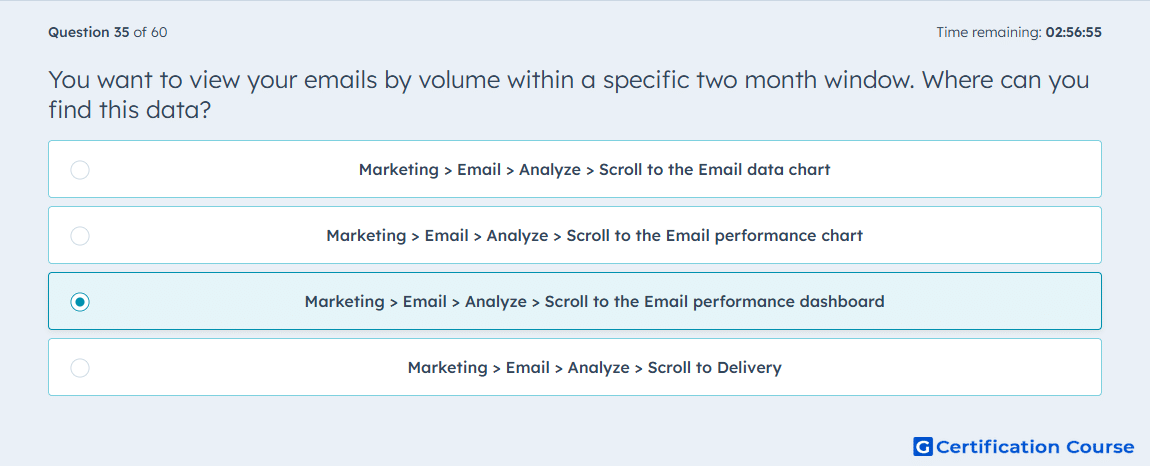 Question 35 of 60

Time remaining: 02:56:55

You want to view your emails by volume within a specific two month window. Where can you find this data?

Marketing > Email > Analyze > Scroll to the Email data chart

Marketing > Email > Analyze > Scroll to the Email performance chart

Marketing > Email > Analyze > Scroll to the Email performance dashboard

Marketing > Email > Analyze > Scroll to Delivery

G Certification Course